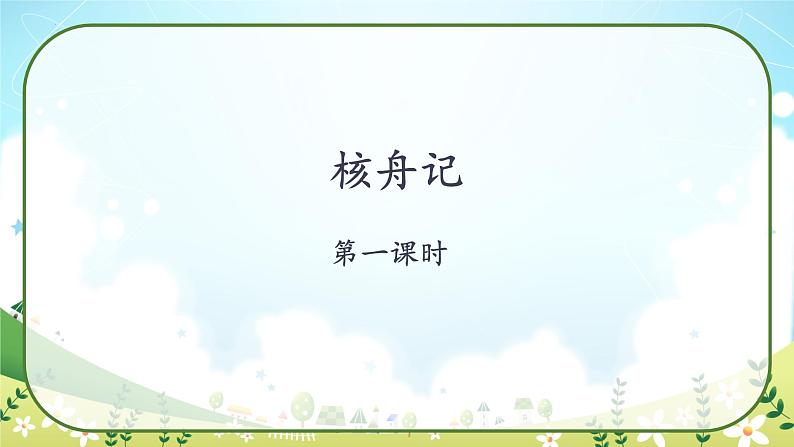 核舟记

第一课时